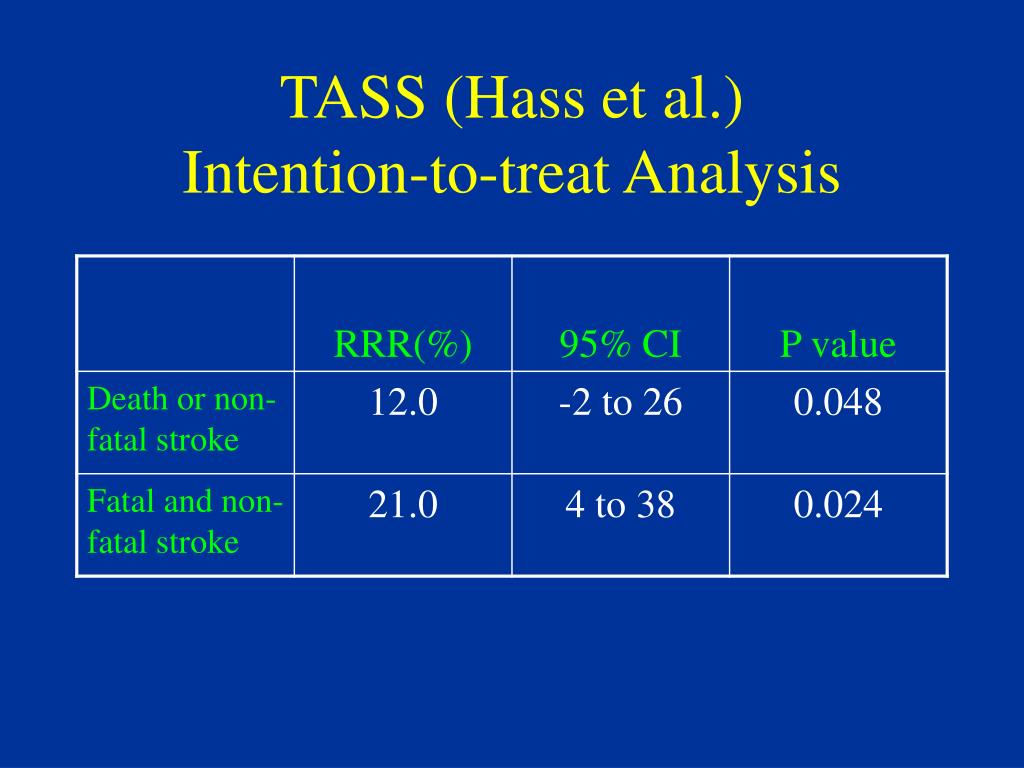 TASS (Hass et al.)
Intention-to-treat Analysis

| | RRR(%) | 95% CI | P value |
|---|---|---|---|
| Death or non-fatal stroke | 12.0 | -2 to 26 | 0.048 |
| Fatal and non-fatal stroke | 21.0 | 4 to 38 | 0.024 |